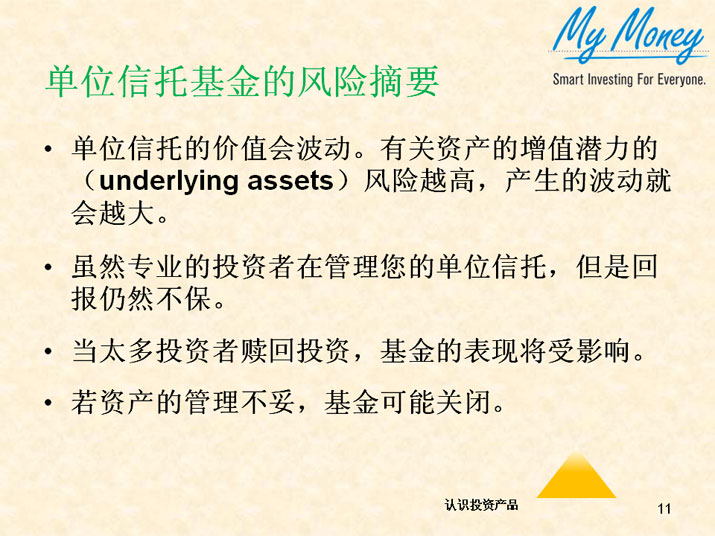 My Money
Smart Investing For Everyone.

单位信托基金的风险摘要

• 单位信托的价值会波动。有关资产的增值潜力的（underlying assets）风险越高，产生的波动就会越大。

• 虽然专业的投资者在管理您的单位信托，但是回报仍然不保。

• 当太多投资者赎回投资，基金的表现将受影响。

• 若资产的管理不妥，基金可能关闭。

认识投资产品

11